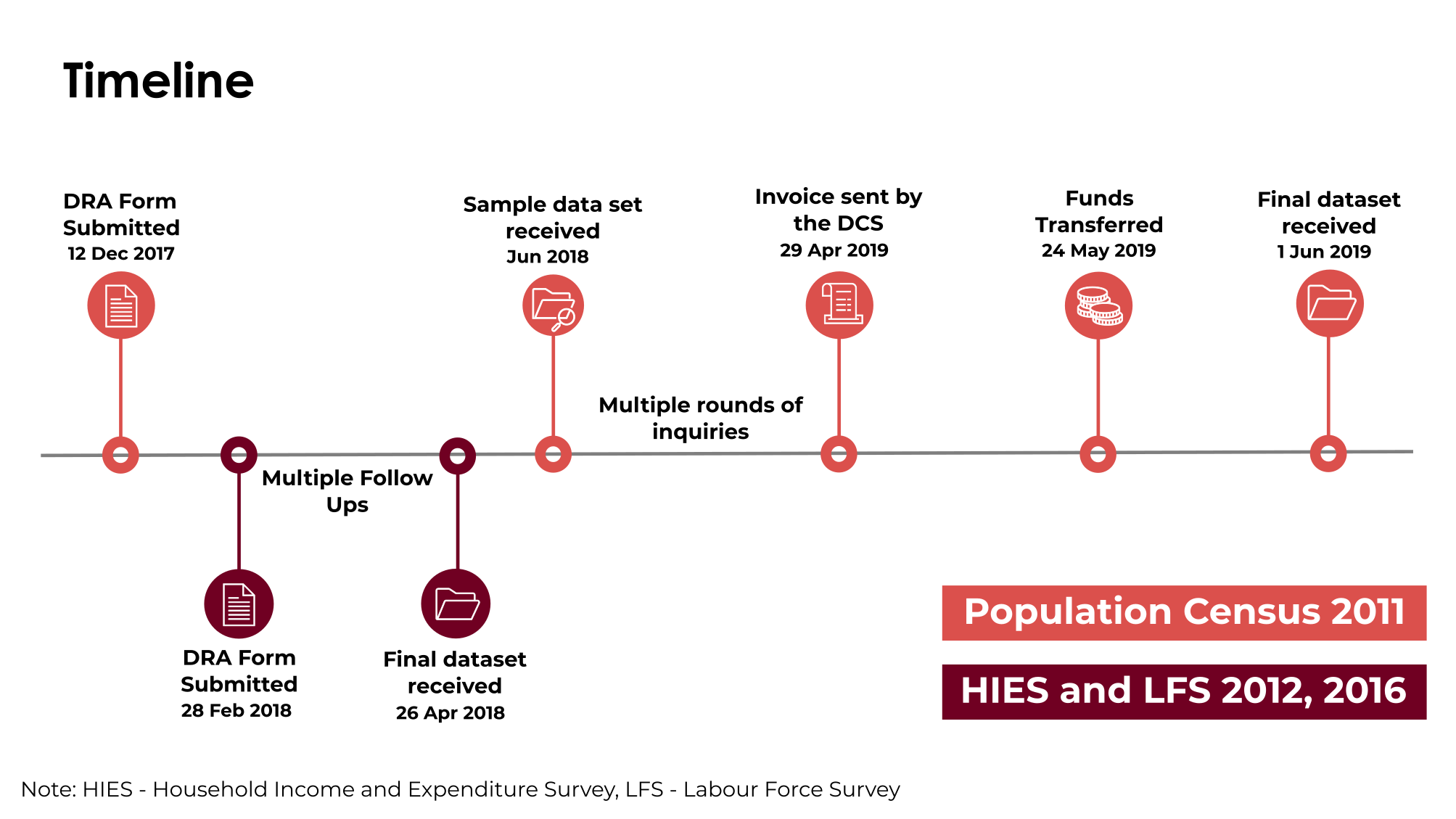 Timeline

DRA Form Submitted
12 Dec 2017

Sample data set received
Jun 2018

Invoice sent by the DCS
29 Apr 2019

Funds Transferred
24 May 2019

Final dataset received
1 Jun 2019

Multiple rounds of inquiries

Multiple Follow Ups

DRA Form Submitted
28 Feb 2018

Final dataset received
26 Apr 2018

Population Census 2011

HIES and LFS 2012, 2016

Note: HIES - Household Income and Expenditure Survey, LFS - Labour Force Survey